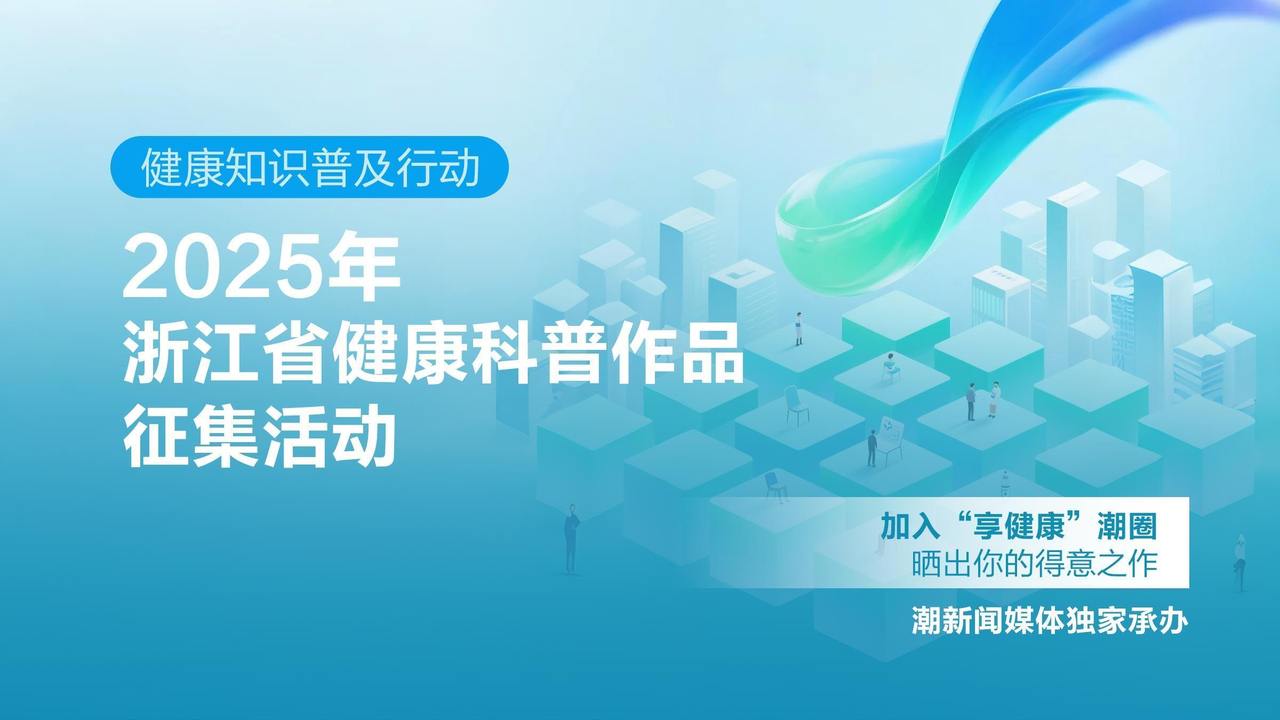 健康知识普及行动

2025年
浙江省健康科普作品
征集活动

加入“享健康”潮圈
晒出你的得意之作

潮新闻媒体独家承办